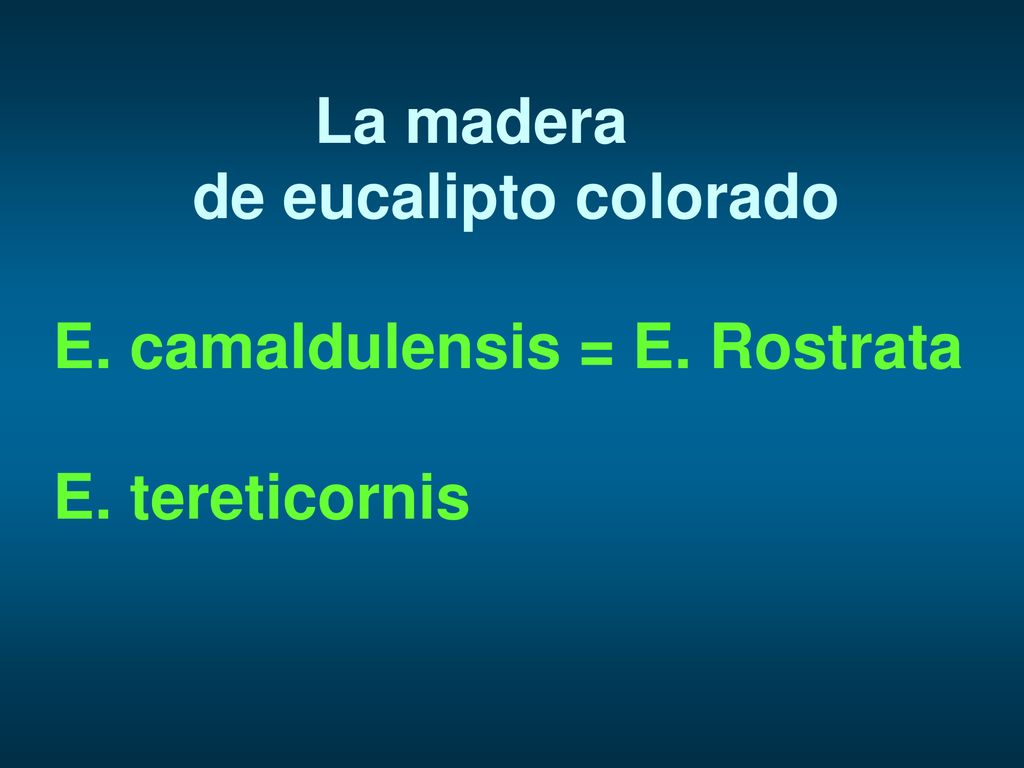 La madera
de eucalipto colorado

E. camaldulensis = E. Rostrata

E. tereticornis